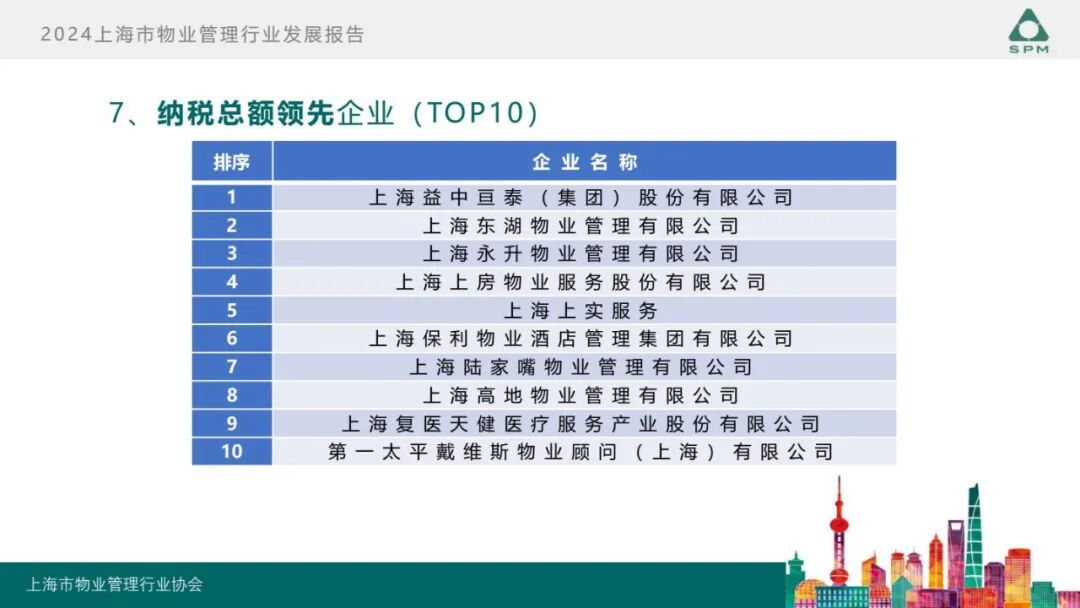 2024上海市物业管理行业发展报告

SPM

7、纳税总额领先企业（TOP10）

| 排序 | 企业名称 |
|---|---|
| 1 | 上海益中亘泰（集团）股份有限公司 |
| 2 | 上海东湖物业管理有限公司 |
| 3 | 上海永升物业管理有限公司 |
| 4 | 上海上房物业服务股份有限公司 |
| 5 | 上海上实服务 |
| 6 | 上海保利物业酒店管理集团有限公司 |
| 7 | 上海陆家嘴物业管理有限公司 |
| 8 | 上海高地物业管理有限公司 |
| 9 | 上海复医天健医疗服务产业股份有限公司 |
| 10 | 第一太平戴维斯物业顾问（上海）有限公司 |

上海市物业管理行业协会